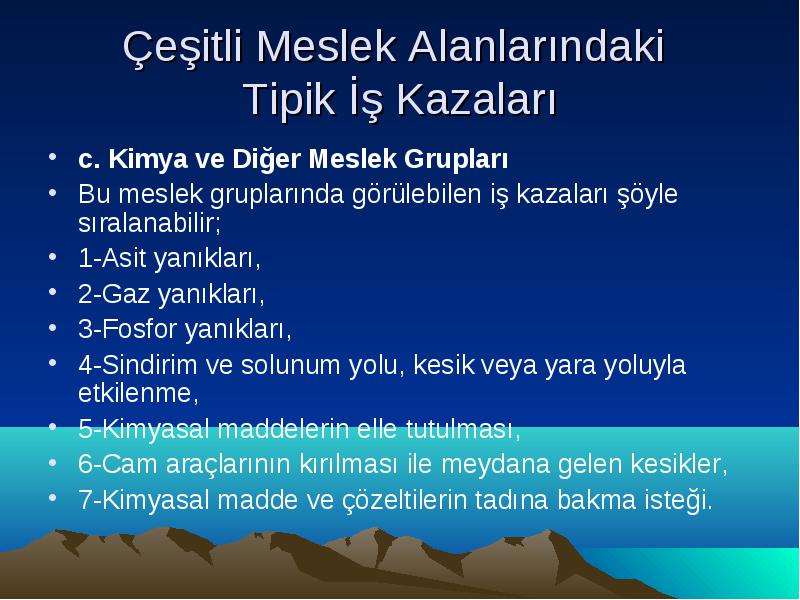 Çeşitli Meslek Alanlarındaki Tipik İş Kazaları

• c. Kimya ve Diğer Meslek Grupları
• Bu meslek gruplarında görülebilen iş kazaları şöyle sıralanabilir;
• 1-Asit yanıkları,
• 2-Gaz yanıkları,
• 3-Fosfor yanıkları,
• 4-Sindirim ve solunum yolu, kesik veya yara yoluyla etkilenme,
• 5-Kimyasal maddelerin elle tutulması,
• 6-Cam araçlarının kırılması ile meydana gelen kesikler,
• 7-Kimyasal madde ve çözeltilerin tadına bakma isteği.